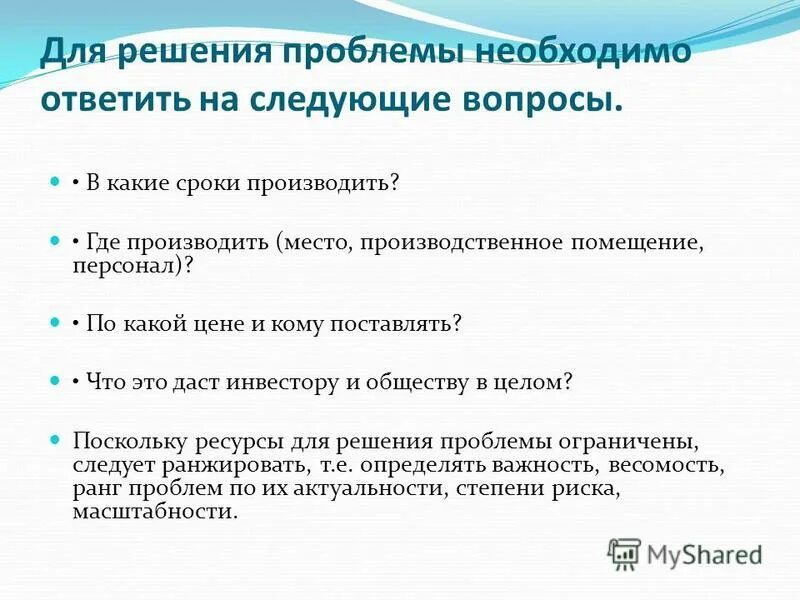 Для решения проблемы необходимо ответить на следующие вопросы.

• В какие сроки производить?

• Где производить (место, производственное помещение, персонал)?

• По какой цене и кому поставлять?

• Что это даст инвестору и обществу в целом?

Поскольку ресурсы для решения проблемы ограничены, следует ранжировать, т.е. определять важность, весомость, ранг проблем по их актуальности, степени риска, масштабности.

MyShared